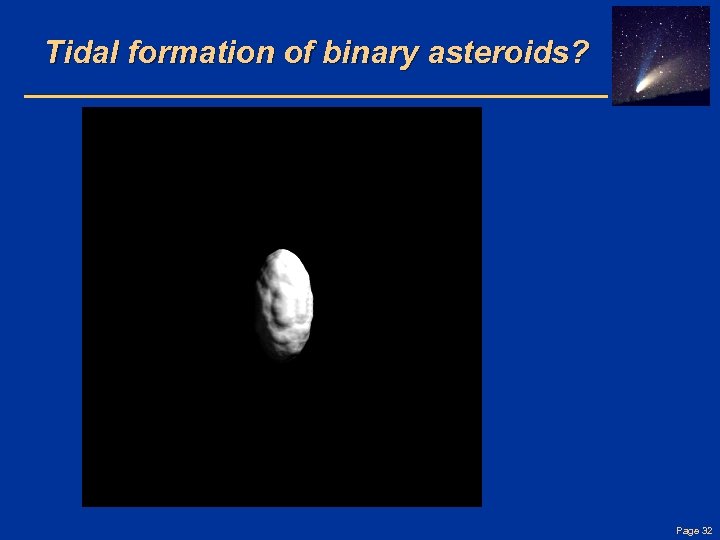 Tidal formation of binary asteroids?

Page 32